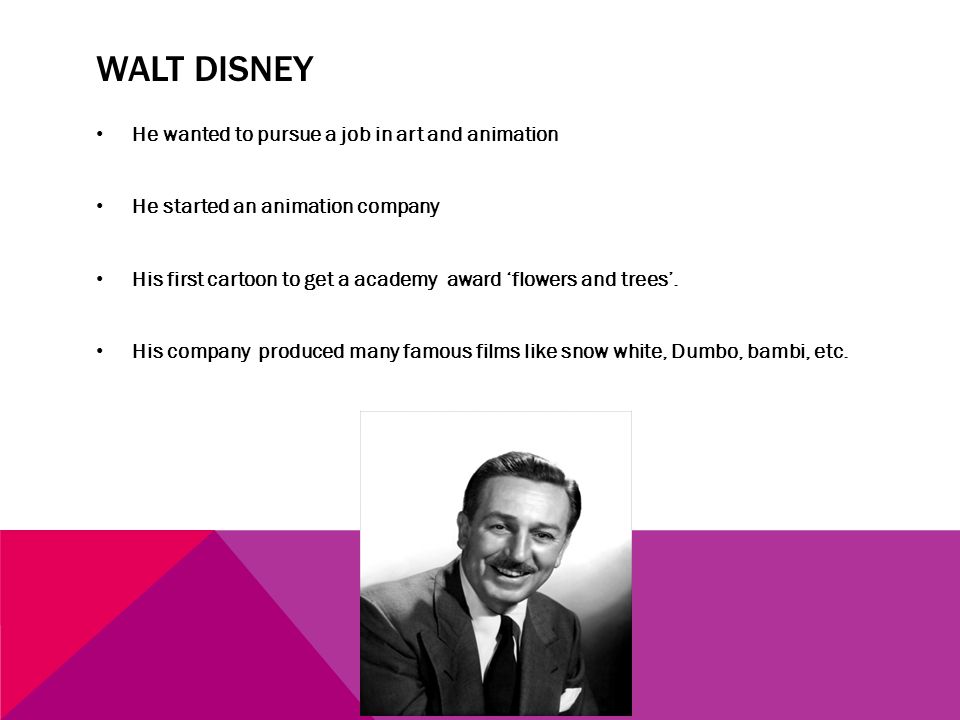 WALT DISNEY

• He wanted to pursue a job in art and animation

• He started an animation company

• His first cartoon to get a academy award ‘flowers and trees’.

• His company produced many famous films like snow white, Dumbo, bambi, etc.